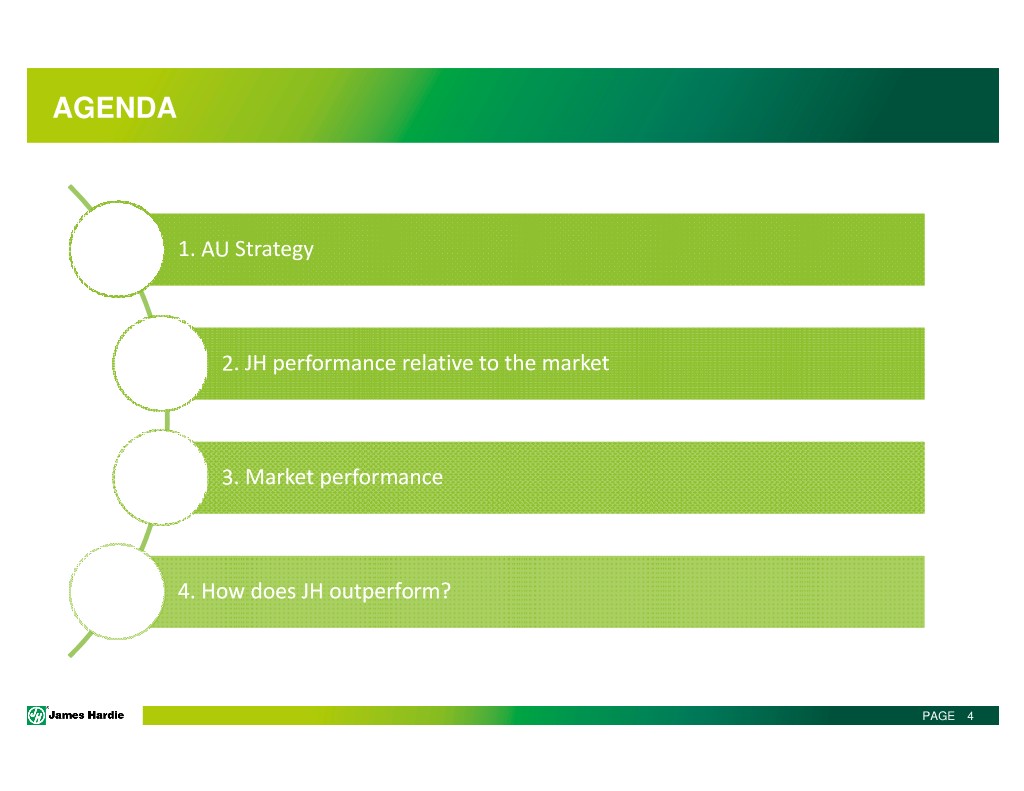 AGENDA

1. AU Strategy

2. JH performance relative to the market

3. Market performance

4. How does JH outperform?

James Hardie

PAGE 4